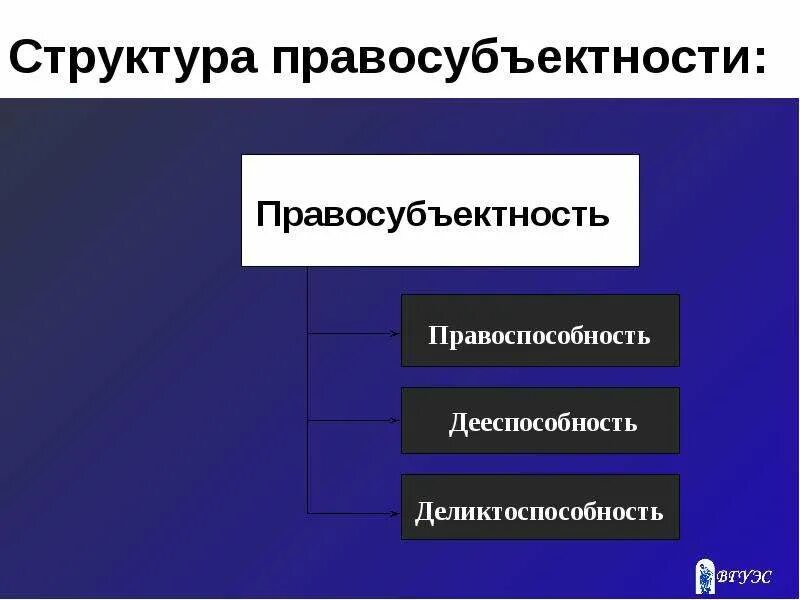 Структура правосубъектности:

Правосубъектность

Правоспособность

Дееспособность

Деликтоспособность

ВГУЭС